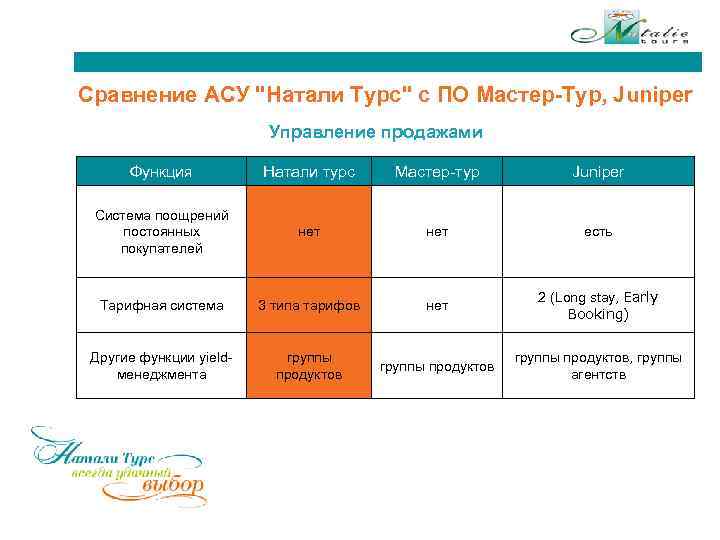 Natalie tours

Сравнение АСУ "Натали Турс" с ПО Мастер-Тур, Juniper

Управление продажами

| Функция | Натали турс | Мастер-тур | Juniper |
|---|---|---|---|
| Система поощрений постоянных покупателей | нет | нет | есть |
| Тарифная система | 3 типа тарифов | нет | 2 (Long stay, Early Booking) |
| Другие функции yield-менеджмента | группы продуктов | группы продуктов | группы продуктов, группы агентств |

Натали Турс
всегда удачный
выбор